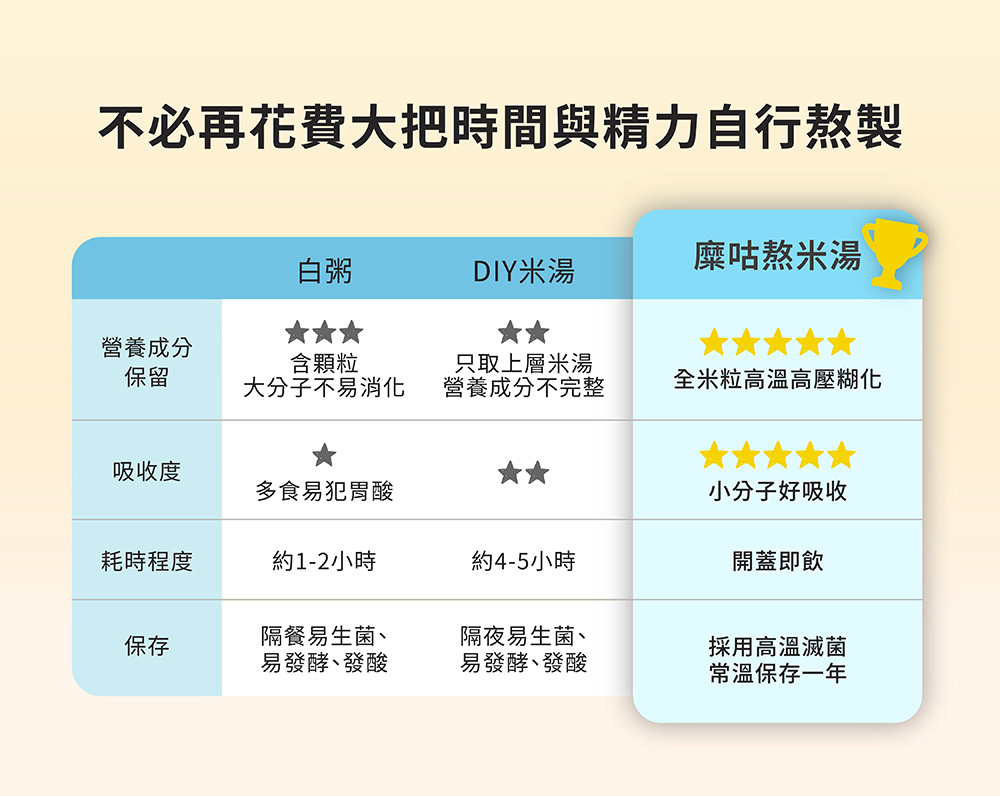 不必再花費大把時間與精力自行熬製

| | 白粥 | DIY米湯 | 糜咕熬米湯 |
|---|---|---|---|
| 營養成分保留 | ★★★ 含顆粒 大分子不易消化 | ★★ 只取上層米湯 營養成分不完整 | ★★★★★ 全米粒高溫高壓糊化 |
| 吸收度 | ★ 多食易犯胃酸 | ★★ | ★★★★★ 小分子好吸收 |
| 耗時程度 | 約1-2小時 | 約4-5小時 | 開蓋即飲 |
| 保存 | 隔餐易生菌、易發酵、發酸 | 隔夜易生菌、易發酵、發酸 | 採用高溫滅菌 常溫保存一年 |